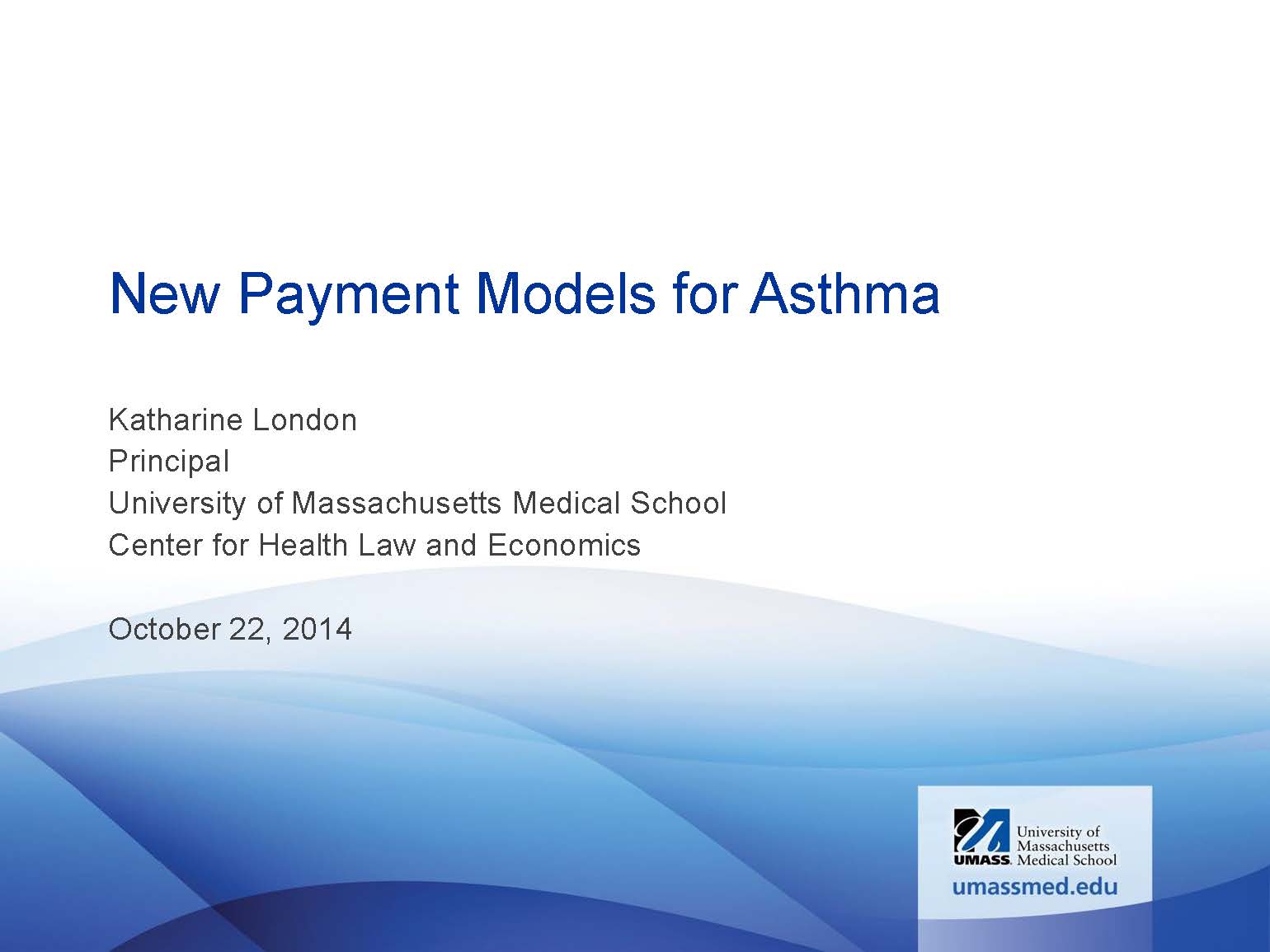 New Payment Models for Asthma

Katharine London
Principal
University of Massachusetts Medical School
Center for Health Law and Economics

October 22, 2014

UMASS. University of Massachusetts Medical School
umassmed.edu